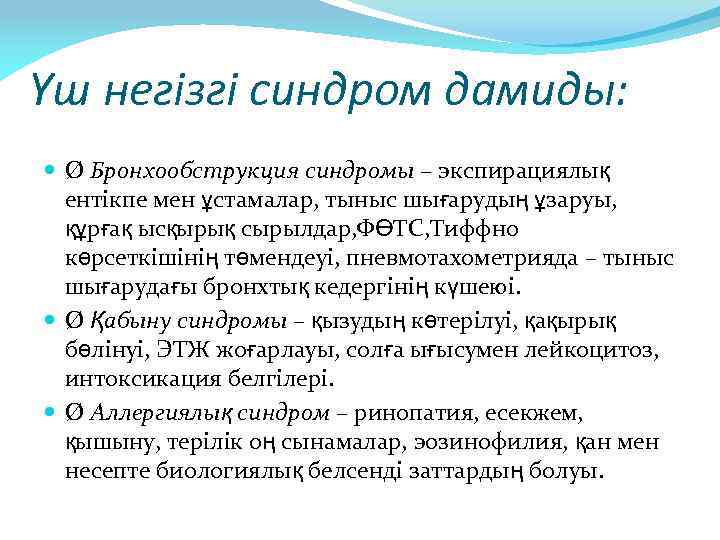 Үш негізгі синдром дамиды:

Ø Бронхообструкция синдромы – экспирациялық ентікпе мен ұстамалар, тыныс шығарудың ұзаруы, құрғақ ысқырық сырылдар,ФӨТС,Тиффно көрсеткішінің төмендеуі, пневмотахометрияда – тыныс шығарудағы бронхтық кедергінің күшеюі.

Ø Қабыну синдромы – қызудың көтерілуі, қақырық бөлінуі, ЭТЖ жоғарлауы, солға ығысумен лейкоцитоз, интоксикация белгілері.

Ø Аллергиялық синдром – ринопатия, есекжем, қышыну, терілік оң сынамалар, эозинофилия, қан мен несепте биологиялық белсенді заттардың болуы.